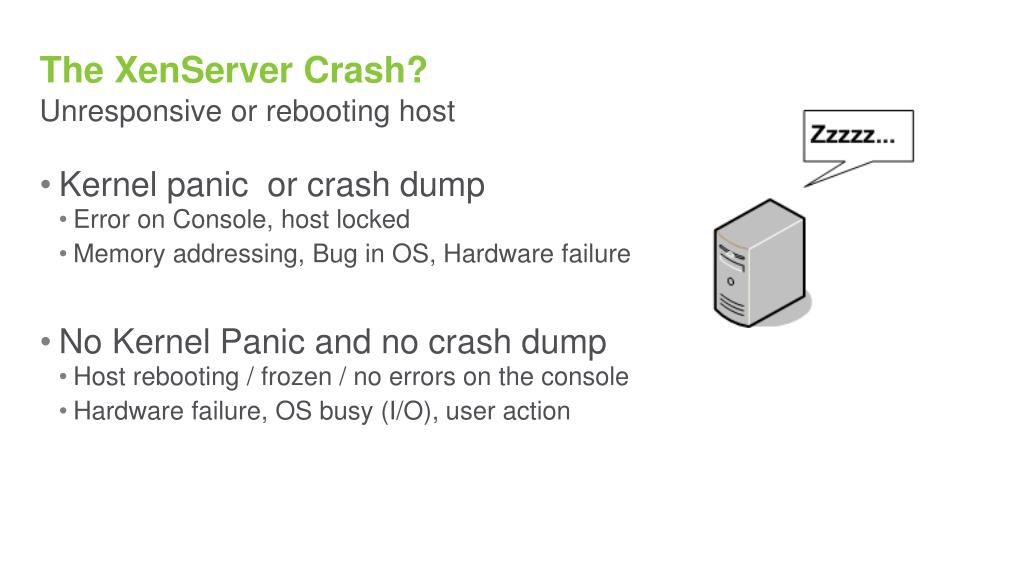 The XenServer Crash?
Unresponsive or rebooting host

• Kernel panic  or crash dump
• Error on Console, host locked
• Memory addressing, Bug in OS, Hardware failure

• No Kernel Panic and no crash dump
• Host rebooting / frozen / no errors on the console
• Hardware failure, OS busy (I/O), user action

Zzzzz...